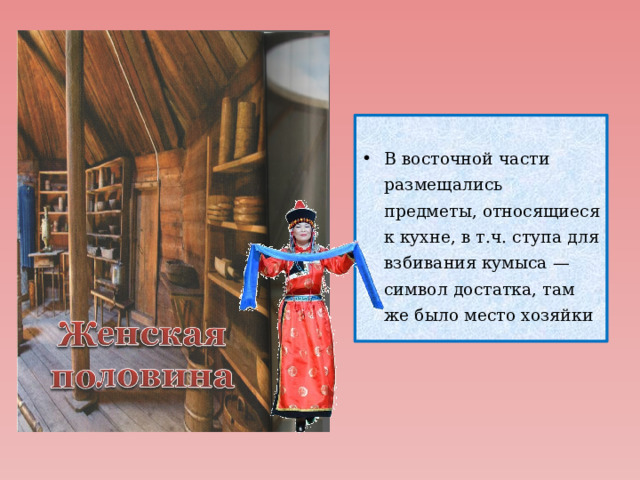 Женская половина

• В восточной части размещались предметы, относящиеся к кухне, в т.ч. ступа для взбивания кумыса — символ достатка, там же было место хозяйки